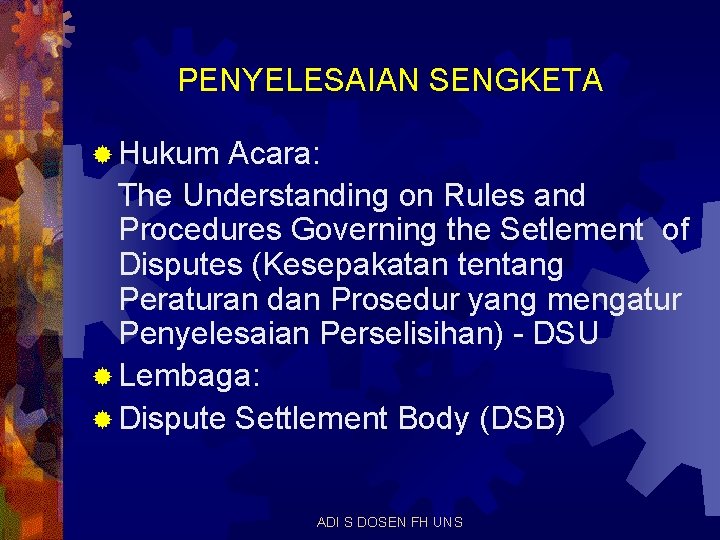 PENYELESAIAN SENGKETA

Hukum Acara:

The Understanding on Rules and Procedures Governing the Setlement of Disputes (Kesepakatan tentang Peraturan dan Prosedur yang mengatur Penyelesaian Perselisihan) - DSU

Lembaga:

Dispute Settlement Body (DSB)

ADI S DOSEN FH UNS